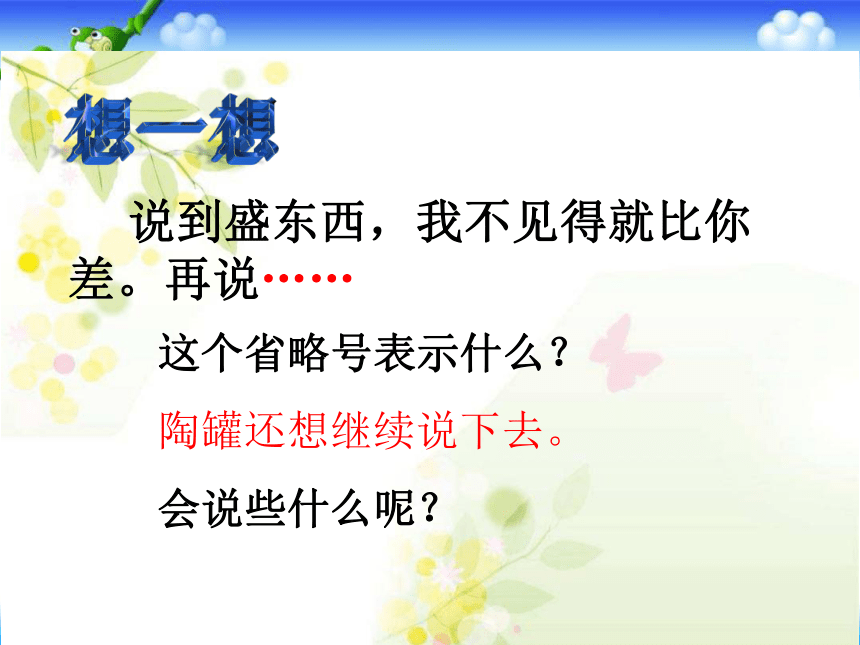 想一想

说到盛东西，我不见得就比你差。再说……

这个省略号表示什么？

陶罐还想继续说下去。

会说些什么呢？